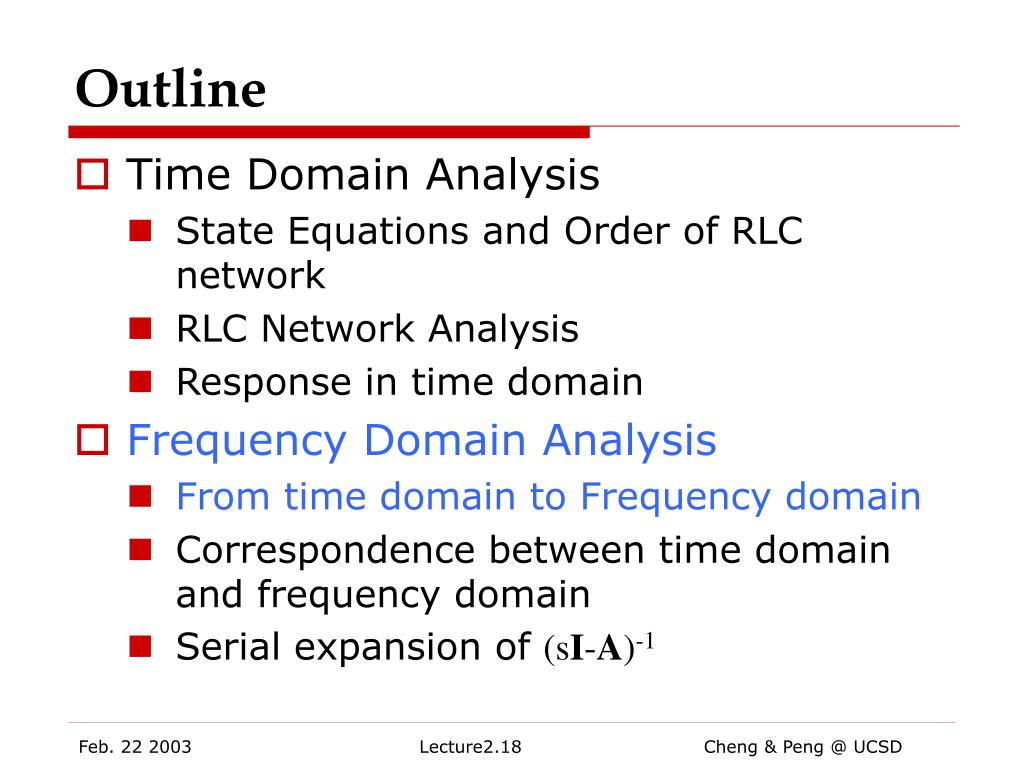 Outline

Time Domain Analysis

State Equations and Order of RLC network

RLC Network Analysis

Response in time domain

Frequency Domain Analysis

From time domain to Frequency domain

Correspondence between time domain and frequency domain

Serial expansion of $(s\mathbf{I}-\mathbf{A})^{-1}$

Feb. 22 2003

Lecture2.18

Cheng & Peng @ UCSD